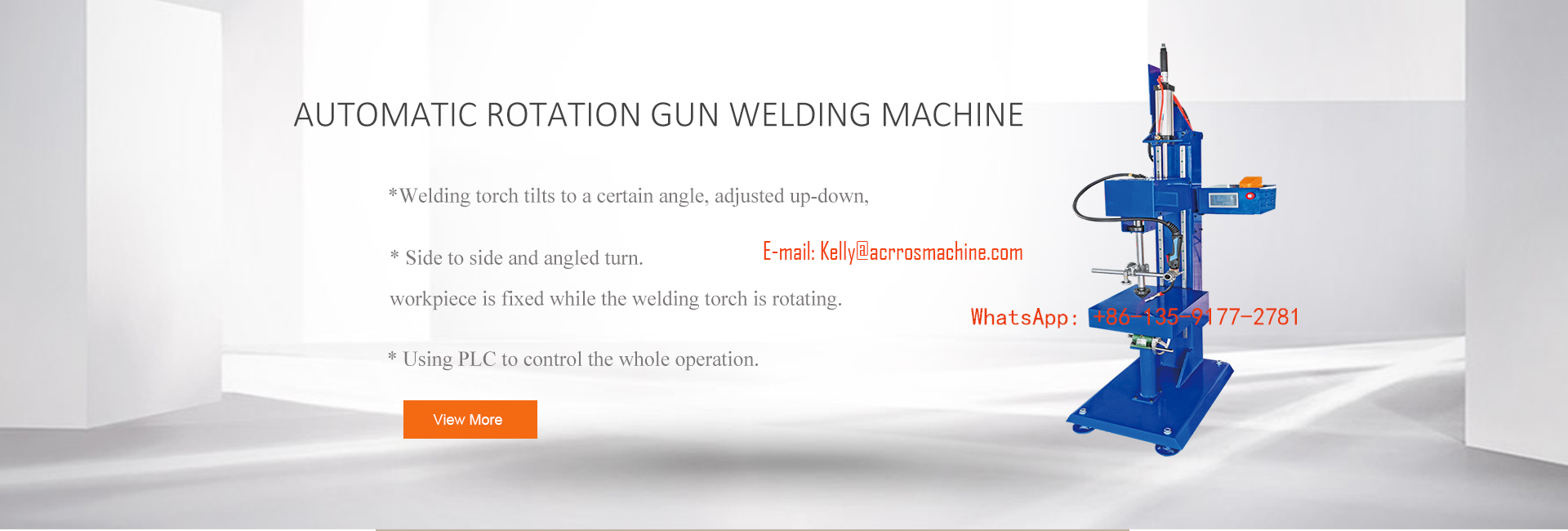 AUTOMATIC ROTATION GUN WELDING MACHINE

*Welding torch tilts to a certain angle, adjusted up-down,

* Side to side and angled turn.

E-mail: Kelly@acrrosmachine.com

workpiece is fixed while the welding torch is rotating.

WhatsApp: +86-135-9177-2781

* Using PLC to control the whole operation.

View More